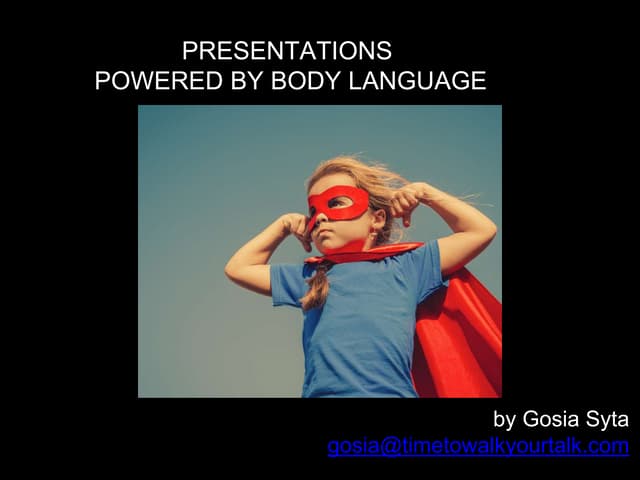 PRESENTATIONS
POWERED BY BODY LANGUAGE

by Gosia Syta
gosia@timetowalkyourtalk.com